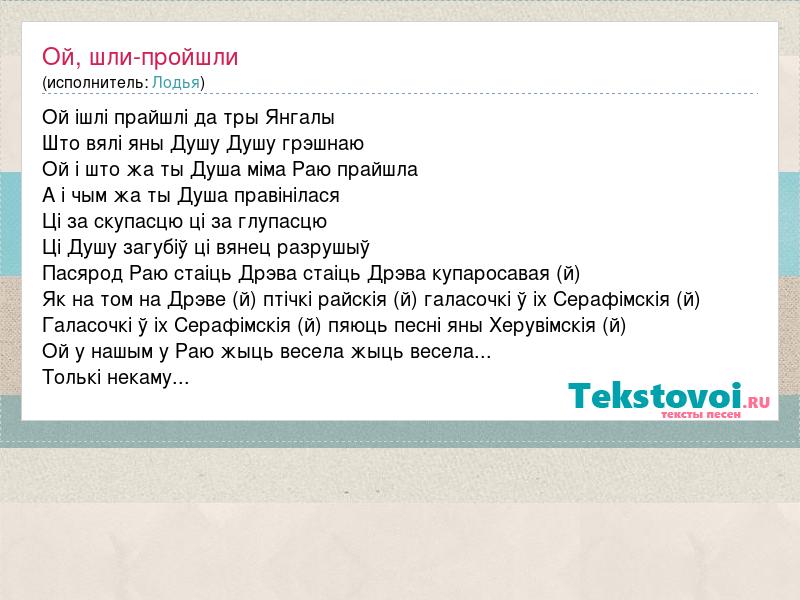 Ой, шли-пройшли
(исполнитель: Лодья)

Ой ішлі прайшлі да тры Янгалы
Што вялі яны Душу Душу грэшнаю
Ой і што жа ты Душа міма Раю прайшла
А і чым жа ты Душа правінілася
Ці за скупасцю ці за глупасцю
Ці Душу загубіў ці вянец разрушыў
Пасярод Раю стаіць Дрэва стаіць Дрэва купаросавая (й)
Як на том на Дрэве (й) птічкі райскія (й) галасочкі ў іх Серафімскія (й)
Галасочкі ў іх Серафімскія (й) пяюць песні яны Херувімскія (й)
Ой у нашым у Раю жыць весела жыць весела...
Толькі некаму...

Tekstovoi.RU
тексты песен